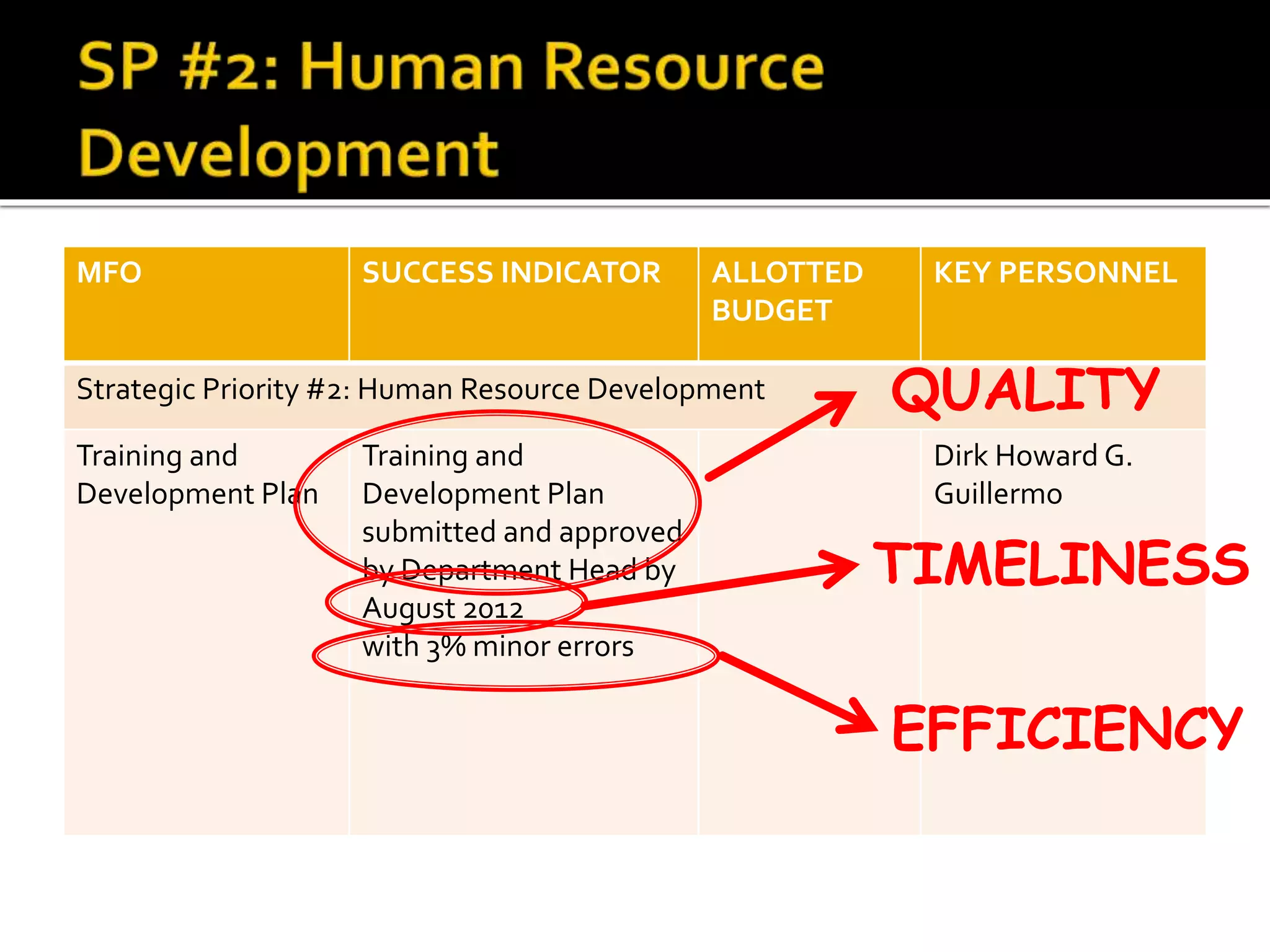 SP #2: Human Resource Development

| MFO | SUCCESS INDICATOR | ALLOTTED BUDGET | KEY PERSONNEL |
|---|---|---|---|
| Strategic Priority #2: Human Resource Development | | | |
| Training and Development Plan | Training and Development Plan submitted and approved by Department Head by August 2012 with 3% minor errors | | Dirk Howard G. Guillermo |

QUALITY

TIMELINESS

EFFICIENCY